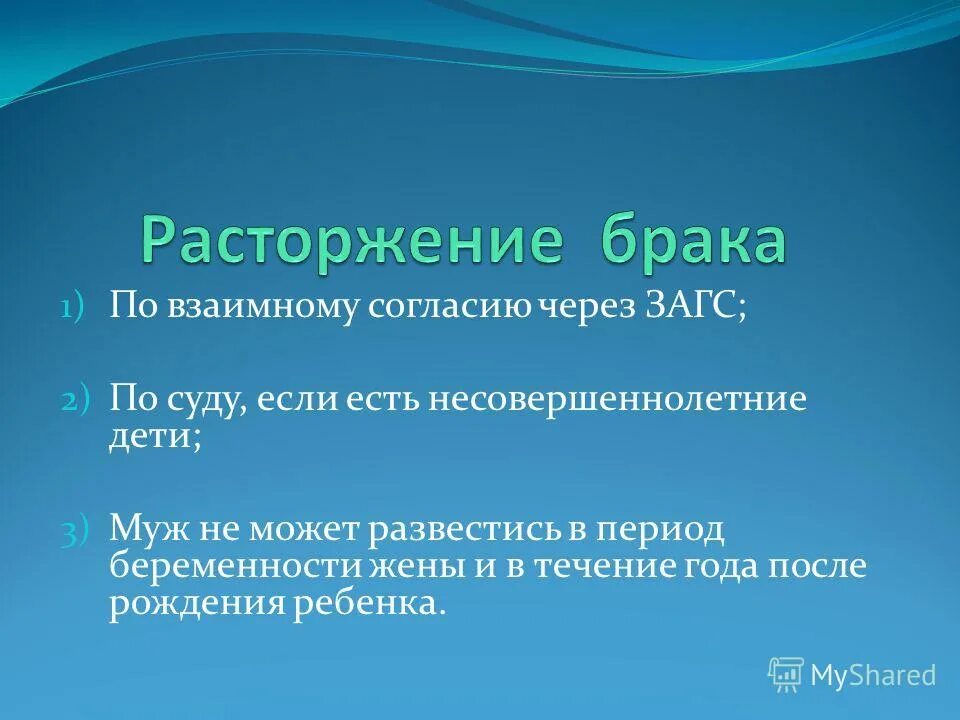 Расторжение брака

1) По взаимному согласию через ЗАГС;

2) По суду, если есть несовершеннолетние дети;

3) Муж не может развестись в период беременности жены и в течение года после рождения ребенка.

MyShared